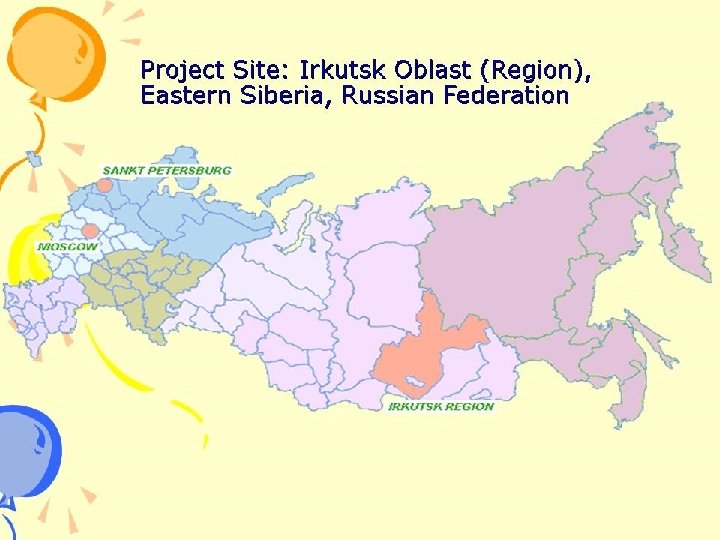 Project Site: Irkutsk Oblast (Region), Eastern Siberia, Russian Federation

SANKT PETERSBURG

MOSCOW

IRKUTSK REGION